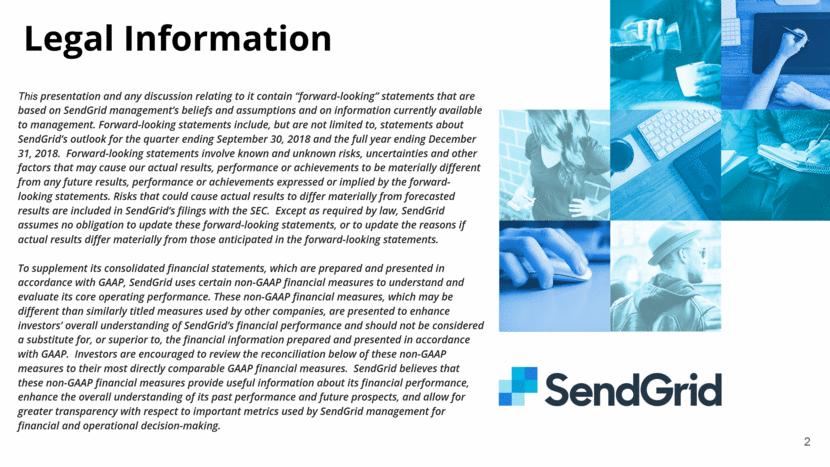 Legal Information

This presentation and any discussion relating to it contain "forward-looking" statements that are based on SendGrid management's beliefs and assumptions and on information currently available to management. Forward-looking statements include, but are not limited to, statements about SendGrid's outlook for the quarter ending September 30, 2018 and the full year ending December 31, 2018. Forward-looking statements involve known and unknown risks, uncertainties and other factors that may cause our actual results, performance or achievements to be materially different from any future results, performance or achievements expressed or implied by the forward-looking statements. Risks that could cause actual results to differ materially from forecasted results are included in SendGrid's filings with the SEC. Except as required by law, SendGrid assumes no obligation to update these forward-looking statements, or to update the reasons if actual results differ materially from those anticipated in the forward-looking statements.

To supplement its consolidated financial statements, which are prepared and presented in accordance with GAAP, SendGrid uses certain non-GAAP financial measures to understand and evaluate its core operating performance. These non-GAAP financial measures, which may be different than similarly titled measures used by other companies, are presented to enhance investors' overall understanding of SendGrid's financial performance and should not be considered a substitute for, or superior to, the financial information prepared and presented in accordance with GAAP. Investors are encouraged to review the reconciliation below of these non-GAAP measures to their most directly comparable GAAP financial measures. SendGrid believes that these non-GAAP financial measures provide useful information about its financial performance, enhance the overall understanding of its past performance and future prospects, and allow for greater transparency with respect to important metrics used by SendGrid management for financial and operational decision-making.

SendGrid

2